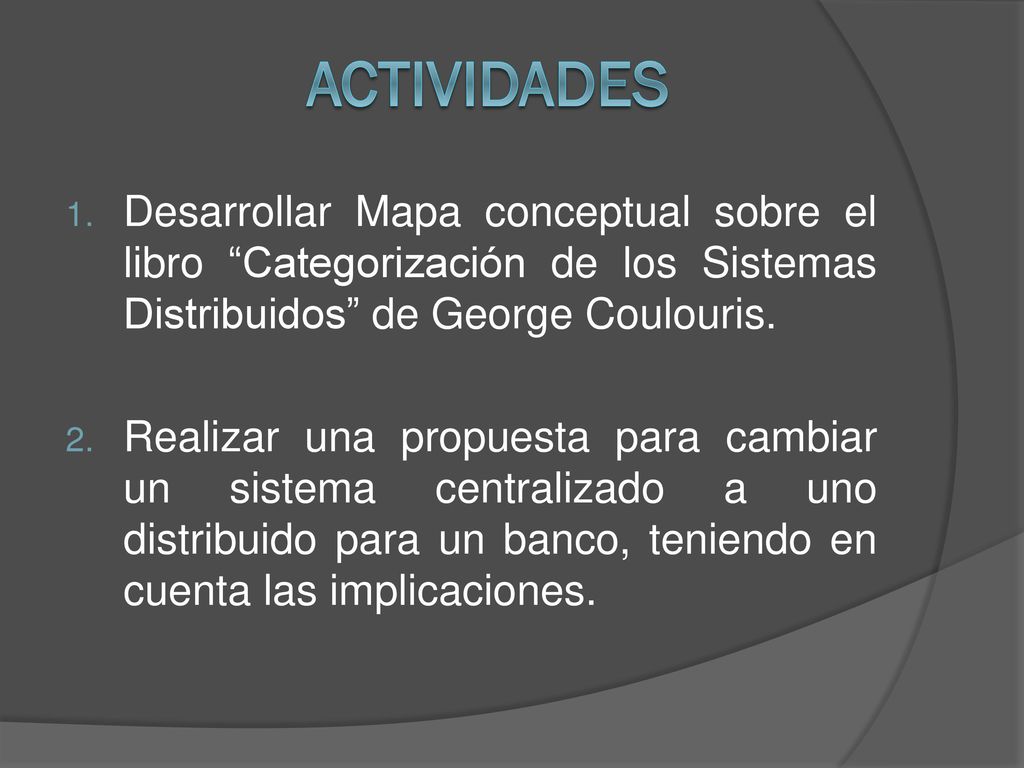 ACTIVIDADES

1. Desarrollar Mapa conceptual sobre el libro “Categorización de los Sistemas Distribuidos” de George Coulouris.

2. Realizar una propuesta para cambiar un sistema centralizado a uno distribuido para un banco, teniendo en cuenta las implicaciones.